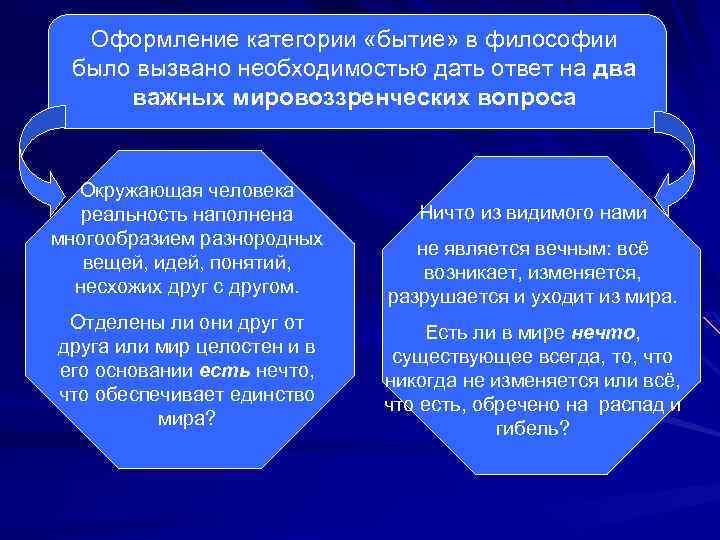 Оформление категории «бытие» в философии было вызвано необходимостью дать ответ на два важных мировоззренческих вопроса

Окружающая человека реальность наполнена многообразием разнородных вещей, идей, понятий, несхожих друг с другом.

Отделены ли они друг от друга или мир целостен и в его основании есть нечто, что обеспечивает единство мира?

Ничто из видимого нами

не является вечным: всё возникает, изменяется, разрушается и уходит из мира.

Есть ли в мире нечто, существующее всегда, то, что никогда не изменяется или всё, что есть, обречено на распад и гибель?